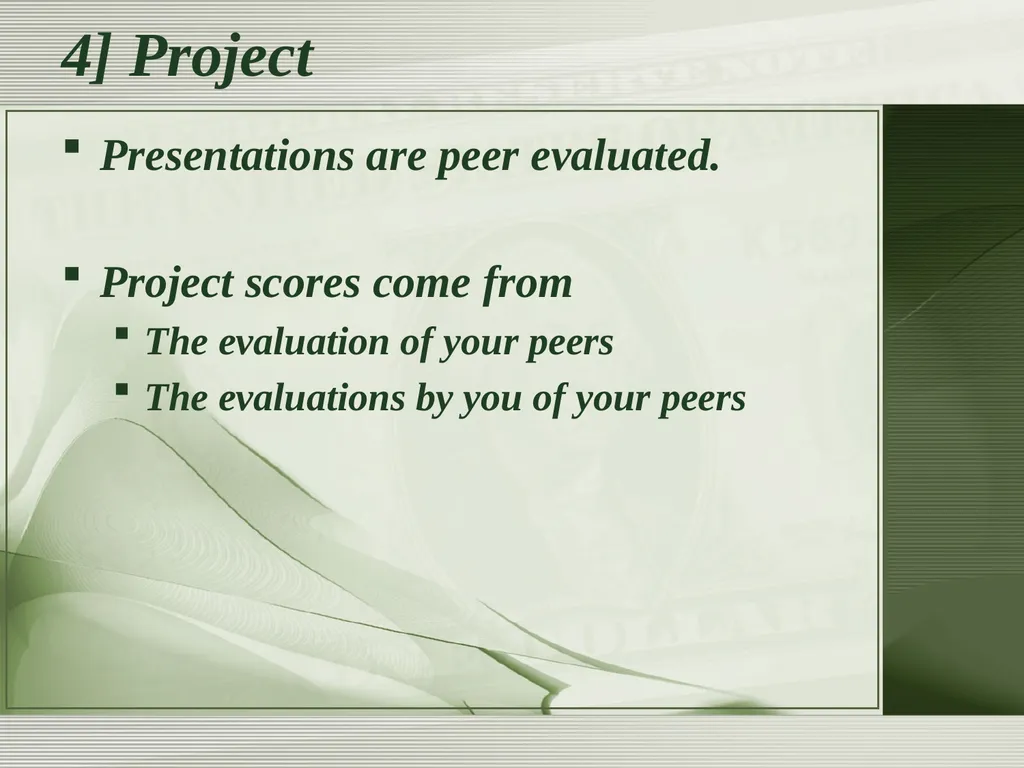 4] Project

• Presentations are peer evaluated.

• Project scores come from
• The evaluation of your peers
• The evaluations by you of your peers